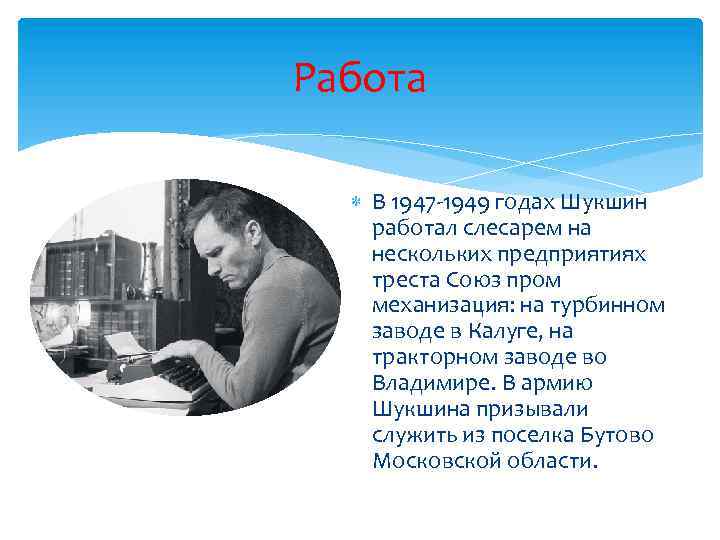 Работа

В 1947-1949 годах Шукшин работал слесарем на нескольких предприятиях треста Союз пром механизация: на турбинном заводе в Калуге, на тракторном заводе во Владимире. В армию Шукшина призывали служить из поселка Бутово Московской области.